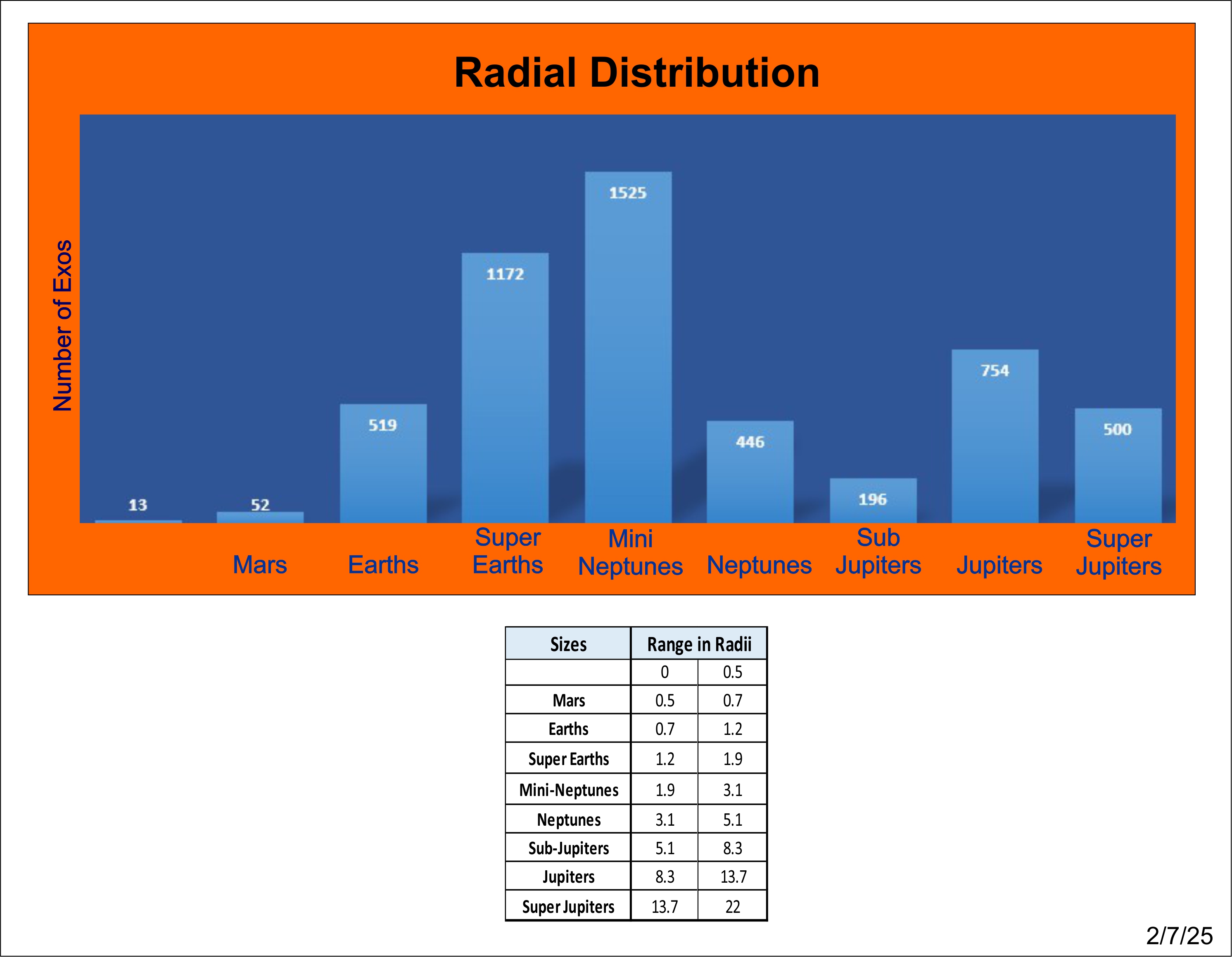 Radial Distribution

Number of Exos

13
52
519
1172
1525
446
196
754
500

Mars
Earths
Super Earths
Mini Neptunes
Neptunes
Sub Jupiters
Jupiters
Super Jupiters

| Sizes | Range in Radii | |
|---|---|---|
| | 0 | 0.5 |
| Mars | 0.5 | 0.7 |
| Earths | 0.7 | 1.2 |
| Super Earths | 1.2 | 1.9 |
| Mini-Neptunes | 1.9 | 3.1 |
| Neptunes | 3.1 | 5.1 |
| Sub-Jupiters | 5.1 | 8.3 |
| Jupiters | 8.3 | 13.7 |
| Super Jupiters | 13.7 | 22 |

2/7/25